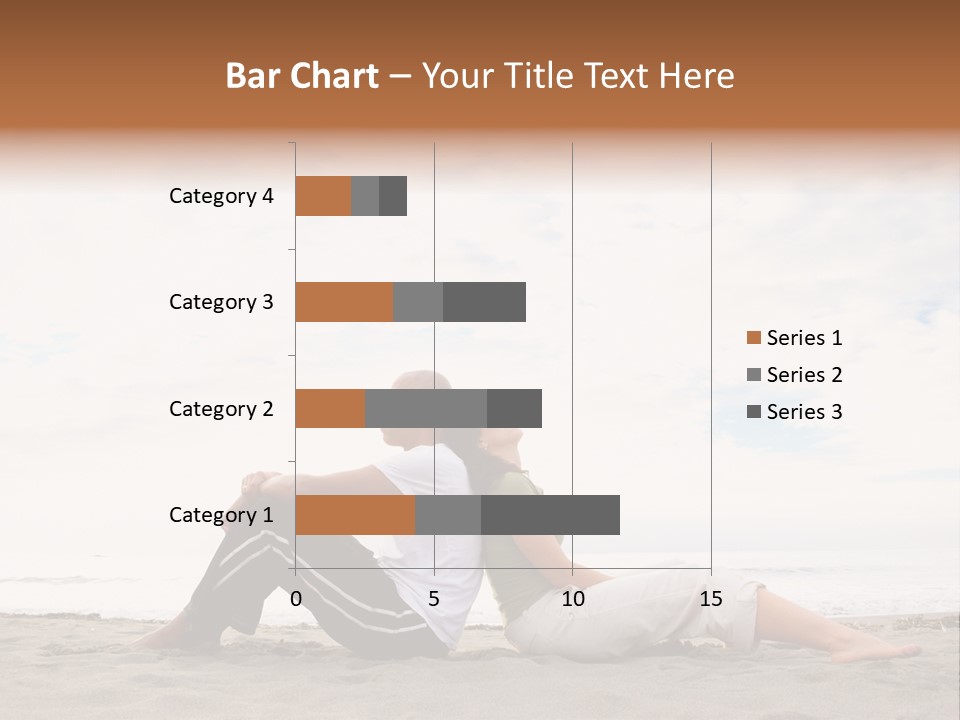 Bar Chart – Your Title Text Here

Category 4
Category 3
Category 2
Category 1

0
5
10
15

Series 1
Series 2
Series 3